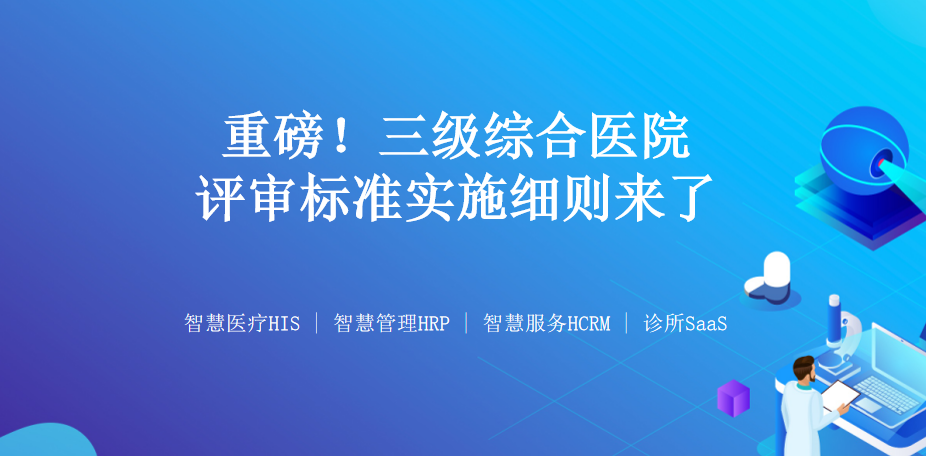 重磅！三级综合医院
评审标准实施细则来了

智慧医疗HIS | 智慧管理HRP | 智慧服务HCRM | 诊所SaaS